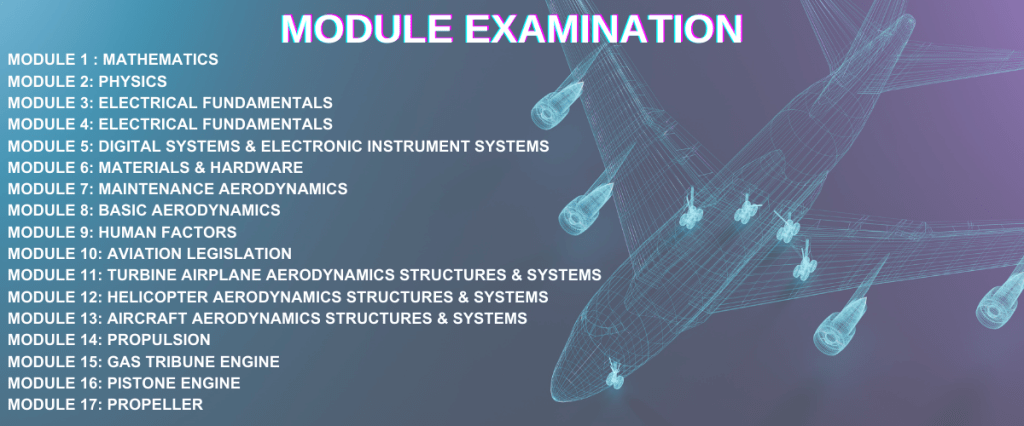 MODULE EXAMINATION

MODULE 1 : MATHEMATICS
MODULE 2: PHYSICS
MODULE 3: ELECTRICAL FUNDAMENTALS
MODULE 4: ELECTRICAL FUNDAMENTALS
MODULE 5: DIGITAL SYSTEMS & ELECTRONIC INSTRUMENT SYSTEMS
MODULE 6: MATERIALS & HARDWARE
MODULE 7: MAINTENANCE AERODYNAMICS
MODULE 8: BASIC AERODYNAMICS
MODULE 9: HUMAN FACTORS
MODULE 10: AVIATION LEGISLATION
MODULE 11: TURBINE AIRPLANE AERODYNAMICS STRUCTURES & SYSTEMS
MODULE 12: HELICOPTER AERODYNAMICS STRUCTURES & SYSTEMS
MODULE 13: AIRCRAFT AERODYNAMICS STRUCTURES & SYSTEMS
MODULE 14: PROPULSION
MODULE 15: GAS TRIBUNE ENGINE
MODULE 16: PISTONE ENGINE
MODULE 17: PROPELLER